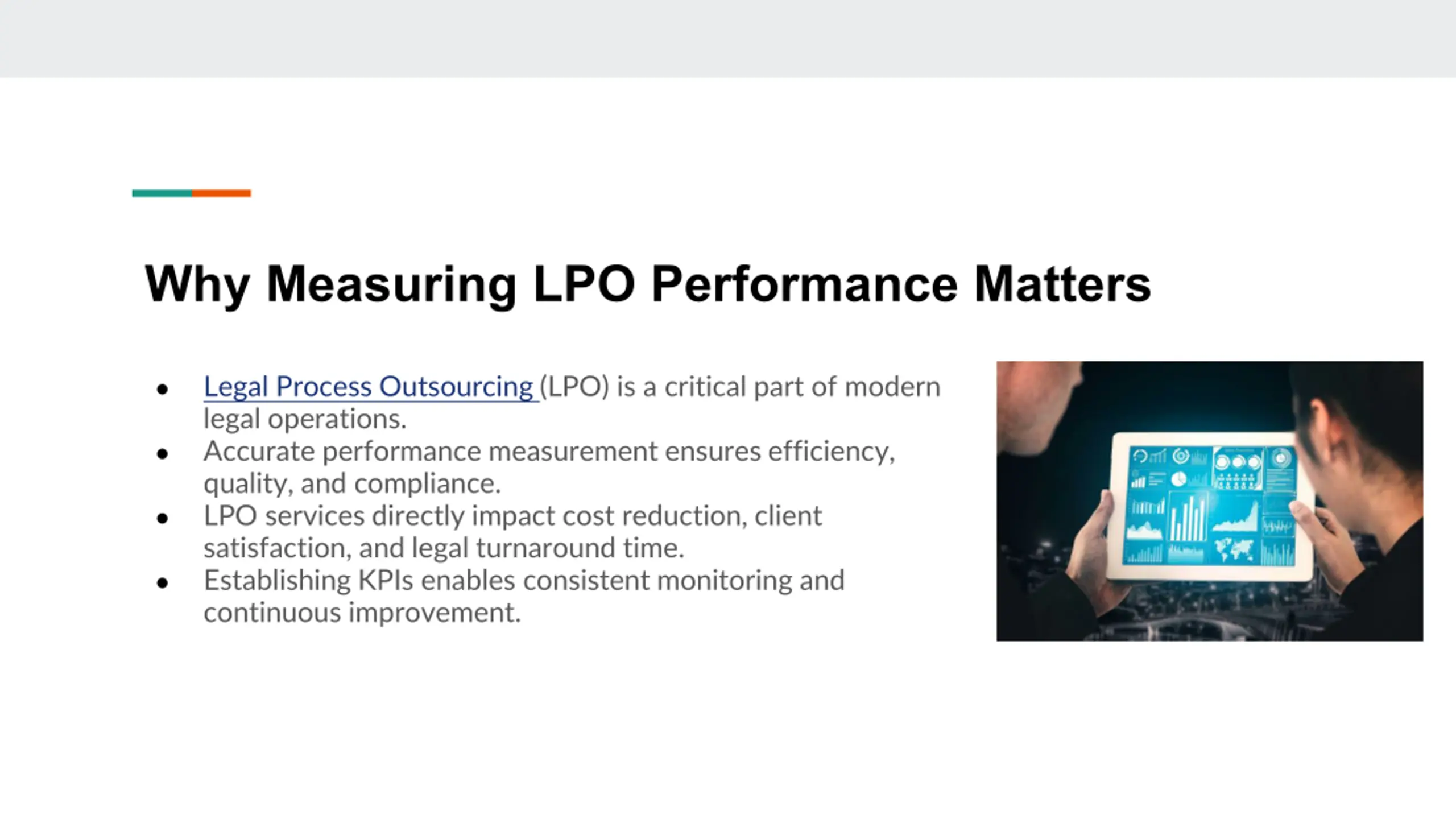 Why Measuring LPO Performance Matters

- Legal Process Outsourcing (LPO) is a critical part of modern legal operations.
- Accurate performance measurement ensures efficiency, quality, and compliance.
- LPO services directly impact cost reduction, client satisfaction, and legal turnaround time.
- Establishing KPIs enables consistent monitoring and continuous improvement.